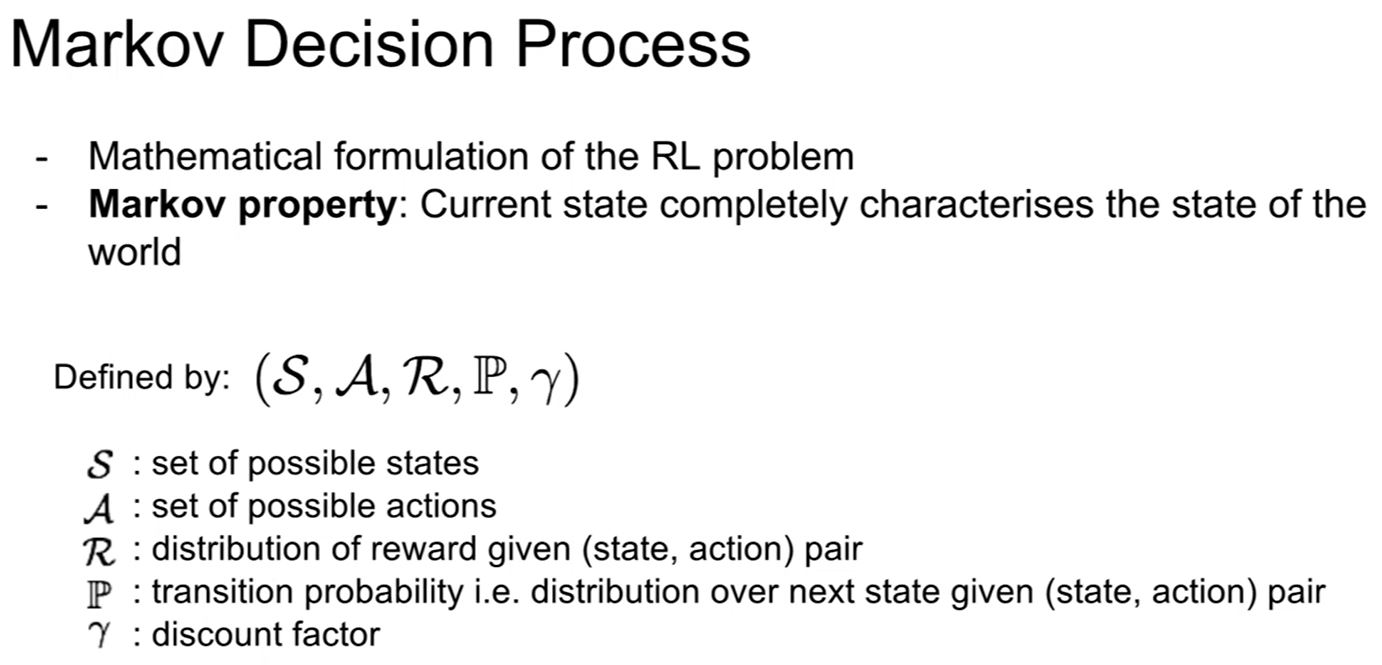 Markov Decision Process

- Mathematical formulation of the RL problem
- **Markov property**: Current state completely characterises the state of the world

Defined by: $(\mathcal{S}, \mathcal{A}, \mathcal{R}, \mathbb{P}, \gamma)$

$\mathcal{S}$ : set of possible states
$\mathcal{A}$ : set of possible actions
$\mathcal{R}$ : distribution of reward given (state, action) pair
$\mathbb{P}$ : transition probability i.e. distribution over next state given (state, action) pair
$\gamma$ : discount factor